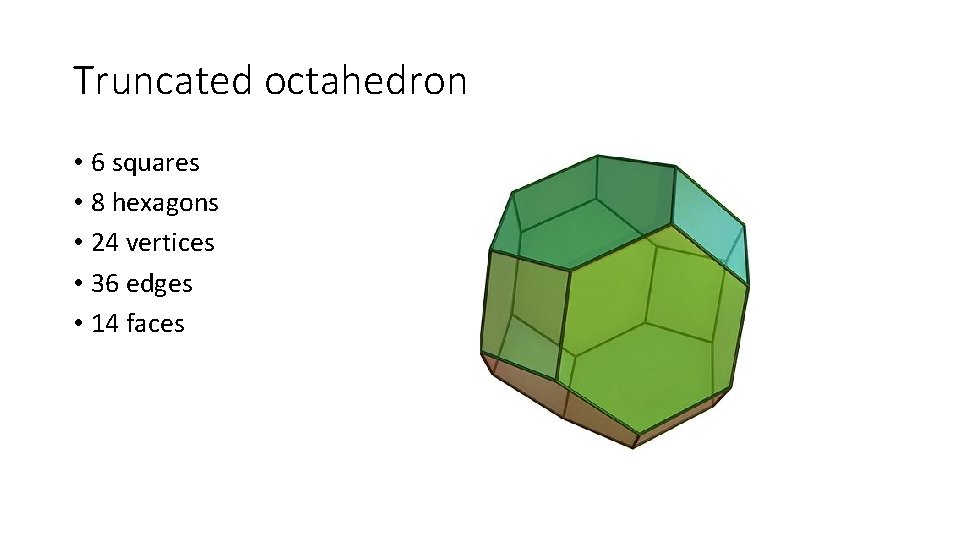 Truncated octahedron

• 6 squares
• 8 hexagons
• 24 vertices
• 36 edges
• 14 faces